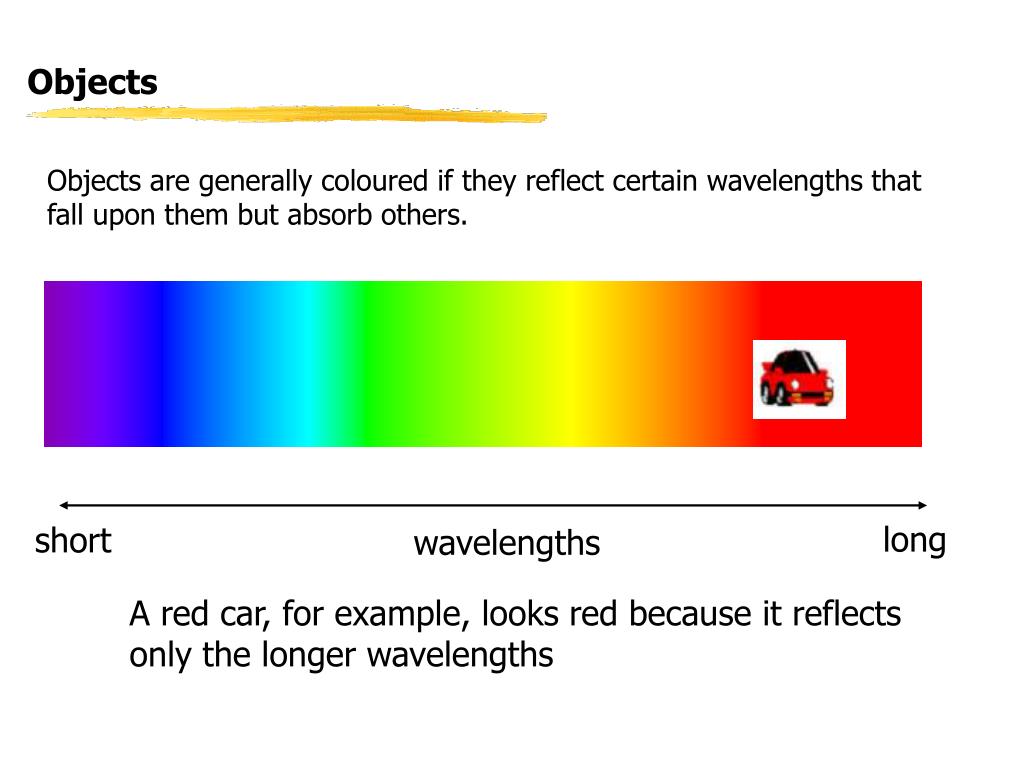 Objects

Objects are generally coloured if they reflect certain wavelengths that fall upon them but absorb others.

short

wavelengths

long

A red car, for example, looks red because it reflects only the longer wavelengths